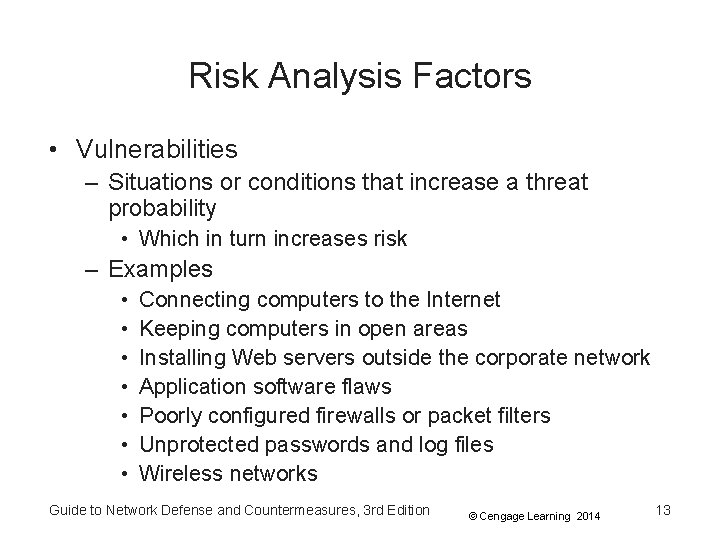 Risk Analysis Factors

• Vulnerabilities
– Situations or conditions that increase a threat probability
• Which in turn increases risk
– Examples
• Connecting computers to the Internet
• Keeping computers in open areas
• Installing Web servers outside the corporate network
• Application software flaws
• Poorly configured firewalls or packet filters
• Unprotected passwords and log files
• Wireless networks

Guide to Network Defense and Countermeasures, 3rd Edition © Cengage Learning 2014 13